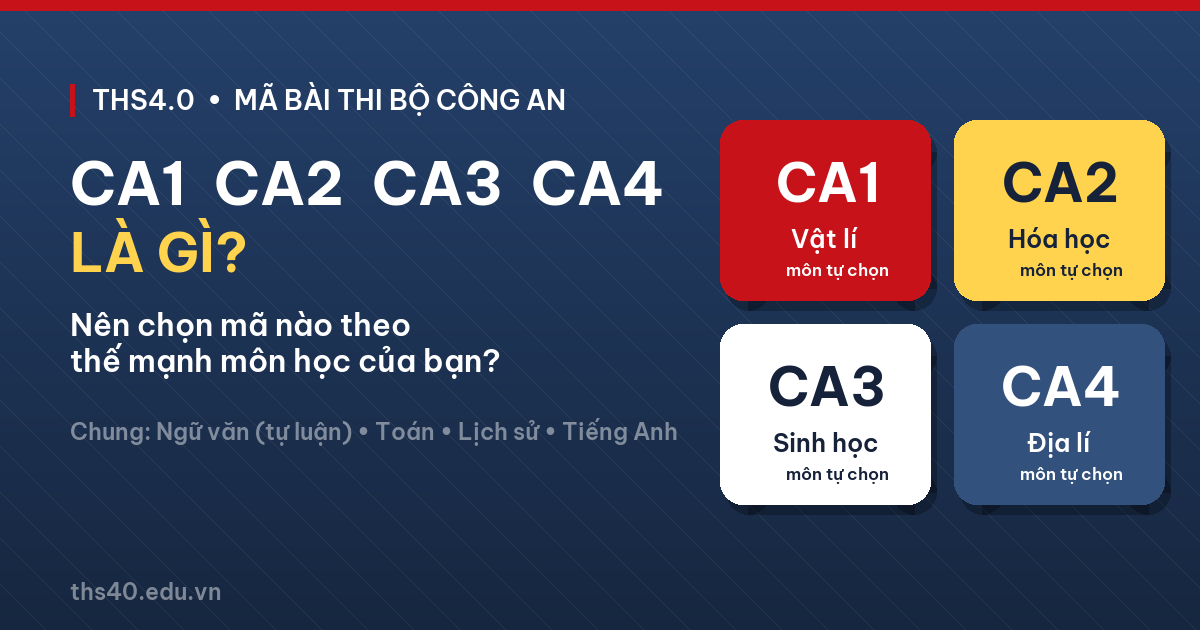 THS4.0 • MÃ BÀI THI BỘ CÔNG AN

CA1 CA2 CA3 CA4
LÀ GÌ?

Nên chọn mã nào theo thế mạnh môn học của bạn?

Chung: Ngữ văn (tự luận) • Toán • Lịch sử • Tiếng Anh

CA1
Vật lí
môn tự chọn

CA2
Hóa học
môn tự chọn

CA3
Sinh học
môn tự chọn

CA4
Địa lí
môn tự chọn

ths40.edu.vn